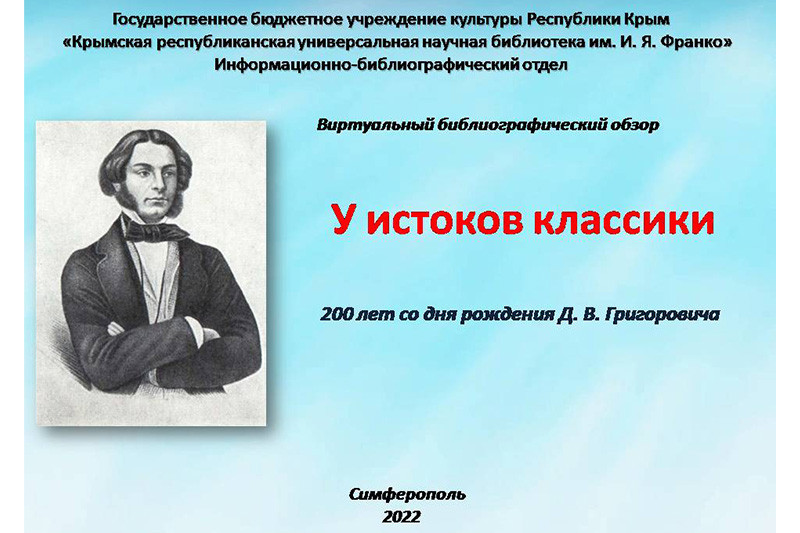 Государственное бюджетное учреждение культуры Республики Крым
«Крымская республиканская универсальная научная библиотека им. И. Я. Франко»
Информационно-библиографический отдел

Виртуальный библиографический обзор

У истоков классики

200 лет со дня рождения Д. В. Григоровича

Симферополь
2022